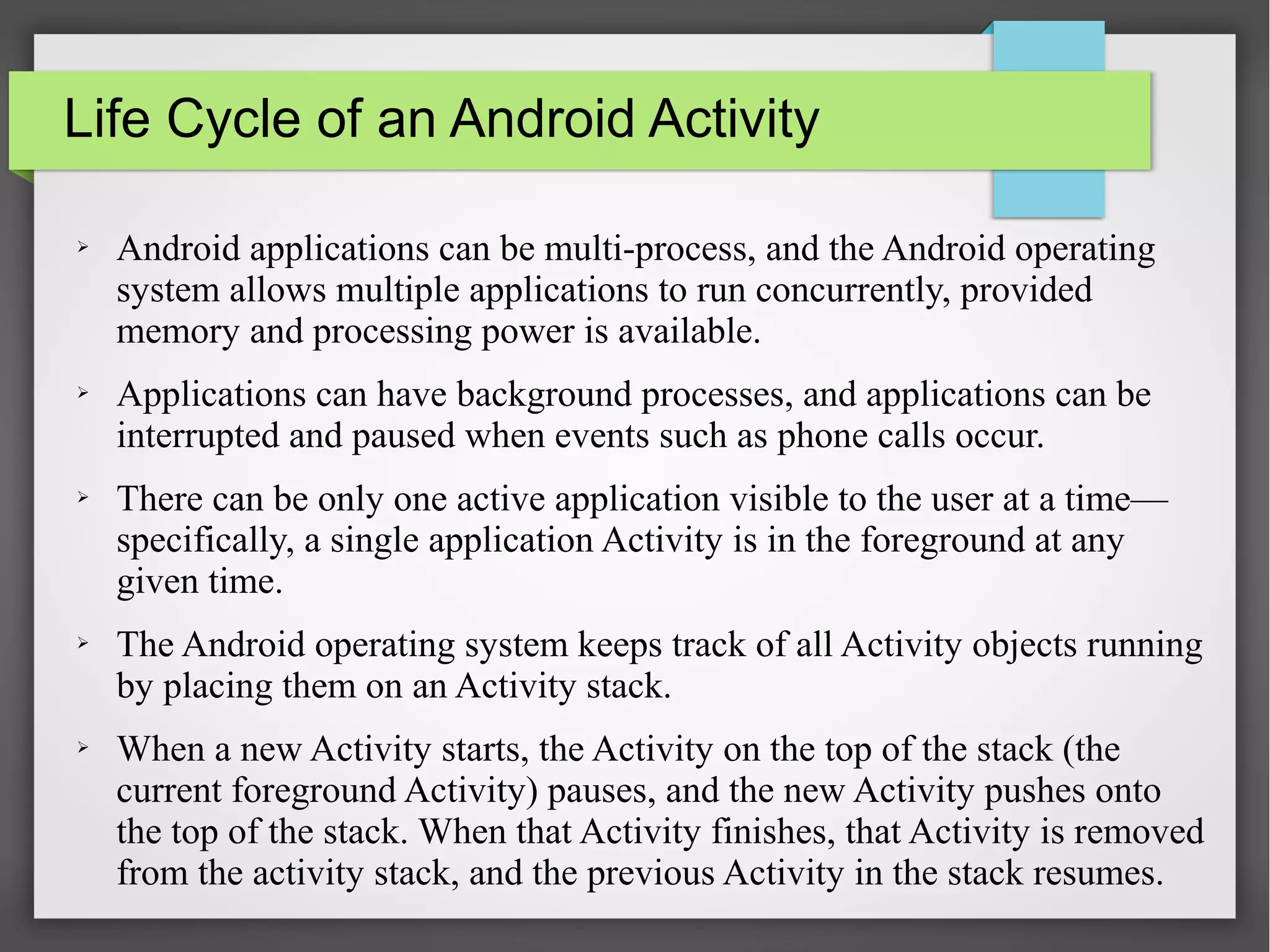 Life Cycle of an Android Activity

➢ Android applications can be multi-process, and the Android operating system allows multiple applications to run concurrently, provided memory and processing power is available.

➢ Applications can have background processes, and applications can be interrupted and paused when events such as phone calls occur.

➢ There can be only one active application visible to the user at a time—specifically, a single application Activity is in the foreground at any given time.

➢ The Android operating system keeps track of all Activity objects running by placing them on an Activity stack.

➢ When a new Activity starts, the Activity on the top of the stack (the current foreground Activity) pauses, and the new Activity pushes onto the top of the stack. When that Activity finishes, that Activity is removed from the activity stack, and the previous Activity in the stack resumes.